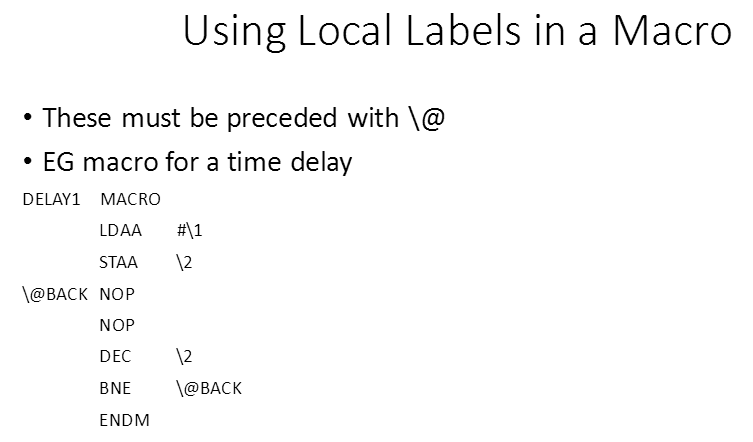 Using Local Labels in a Macro

• These must be preceded with \@

• EG macro for a time delay

DELAY1 MACRO
LDAA #\1
STAA \2
\@BACK NOP
NOP
DEC \2
BNE \@BACK
ENDM